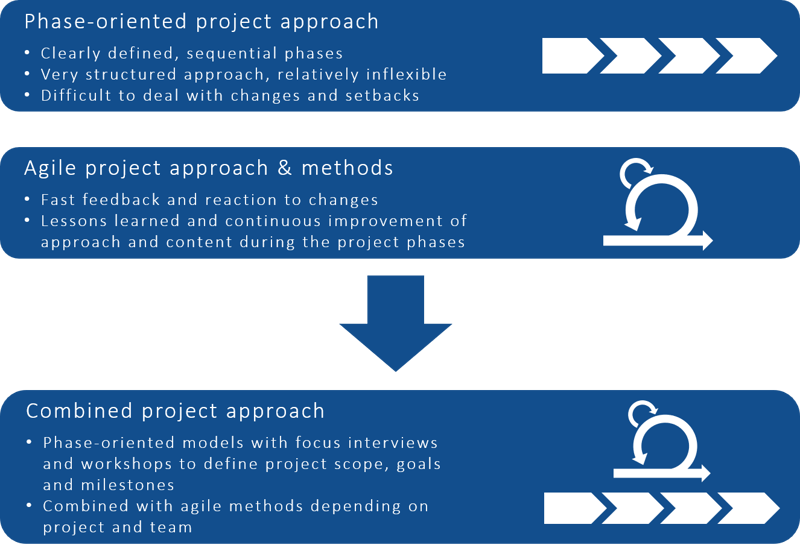 Phase-oriented project approach

• Clearly defined, sequential phases
• Very structured approach, relatively inflexible
• Difficult to deal with changes and setbacks

Agile project approach & methods

• Fast feedback and reaction to changes
• Lessons learned and continuous improvement of approach and content during the project phases

Combined project approach

• Phase-oriented models with focus interviews and workshops to define project scope, goals and milestones
• Combined with agile methods depending on project and team